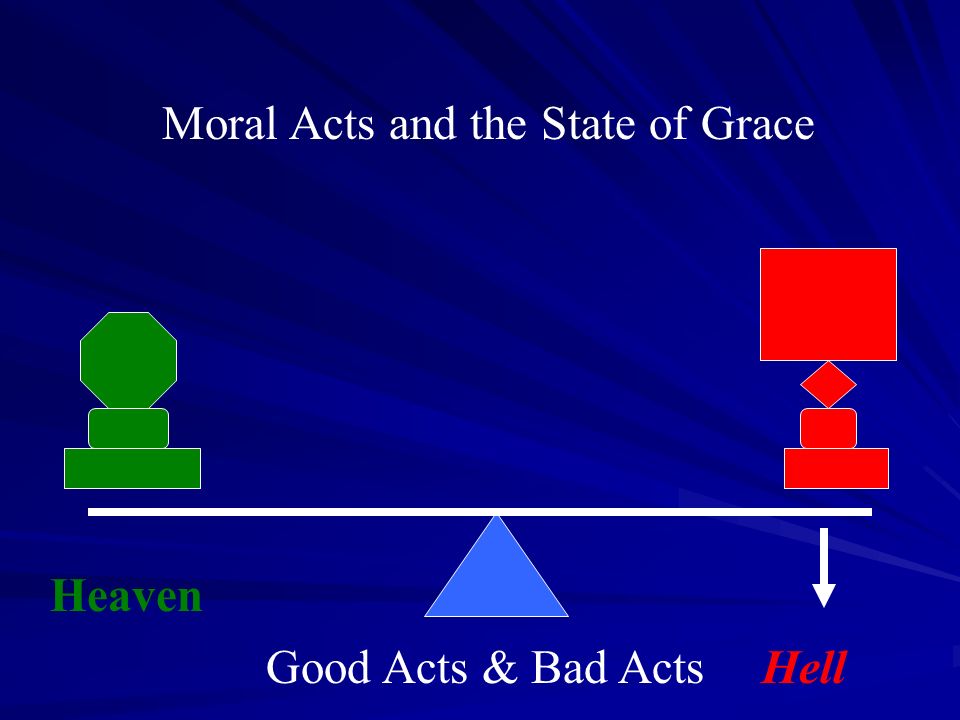 Moral Acts and the State of Grace

Heaven

Good Acts & Bad Acts

Hell